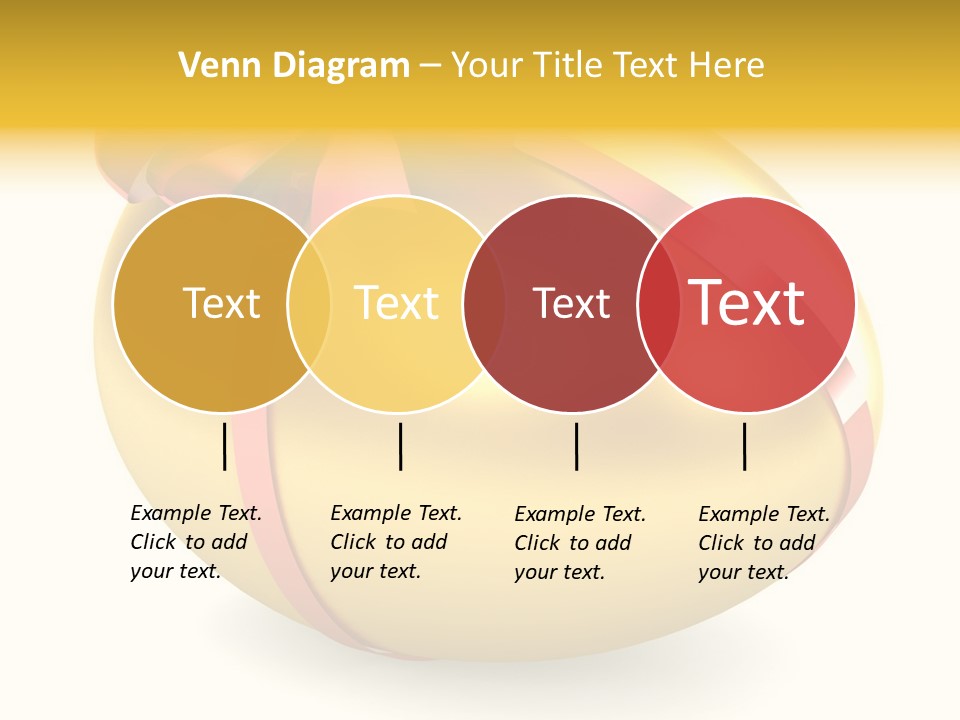 Venn Diagram – Your Title Text Here

Text

Text

Text

Text

Example Text. Click to add your text.

Example Text. Click to add your text.

Example Text. Click to add your text.

Example Text. Click to add your text.